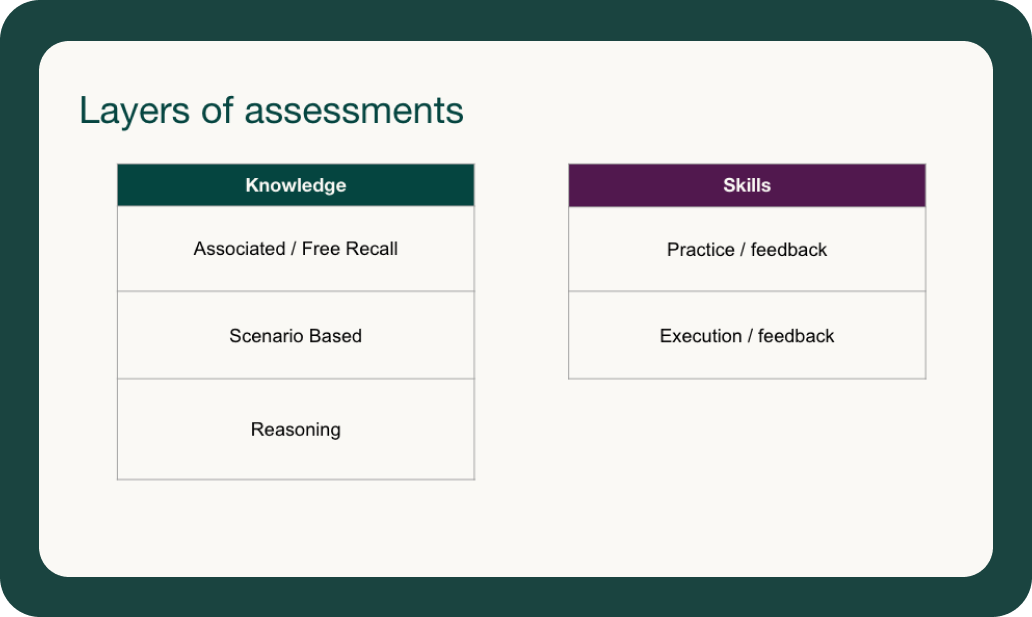 Layers of assessments

| Knowledge |
|---|
| Associated / Free Recall |
| Scenario Based |
| Reasoning |

| Skills |
|---|
| Practice / feedback |
| Execution / feedback |